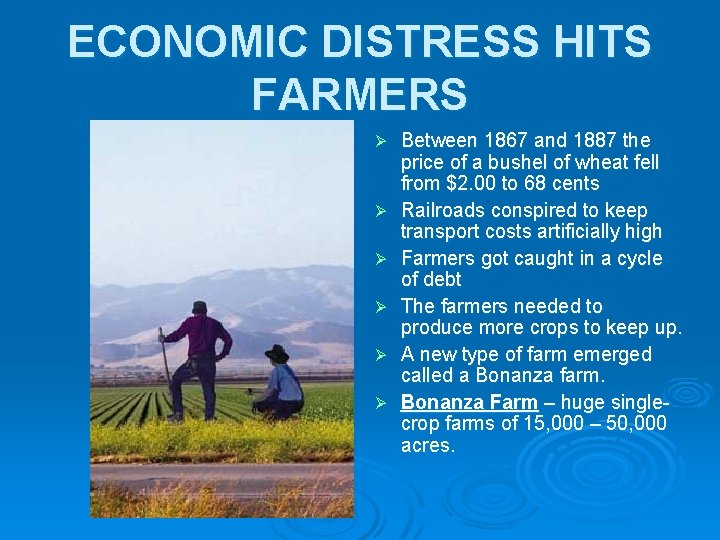 ECONOMIC DISTRESS HITS FARMERS

➢ Between 1867 and 1887 the price of a bushel of wheat fell from $2.00 to 68 cents
➢ Railroads conspired to keep transport costs artificially high
➢ Farmers got caught in a cycle of debt
➢ The farmers needed to produce more crops to keep up.
➢ A new type of farm emerged called a Bonanza farm.
➢ Bonanza Farm – huge single-crop farms of 15,000 – 50,000 acres.